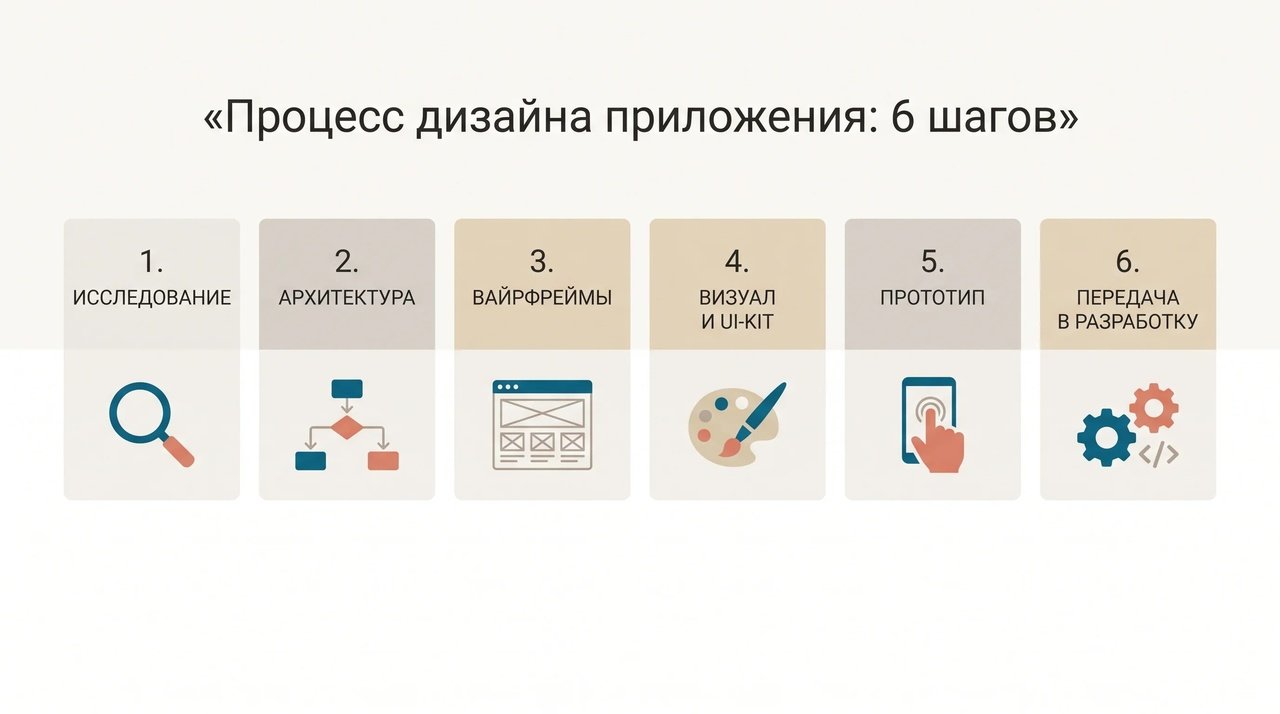 «Процесс дизайна приложения: 6 шагов»

1.
ИССЛЕДОВАНИЕ

2.
АРХИТЕКТУРА

3.
ВАЙРФРЕЙМЫ

4.
ВИЗУАЛ
И UI-KIT

5.
ПРОТОТИП

6.
ПЕРЕДАЧА
В РАЗРАБОТКУ

</>